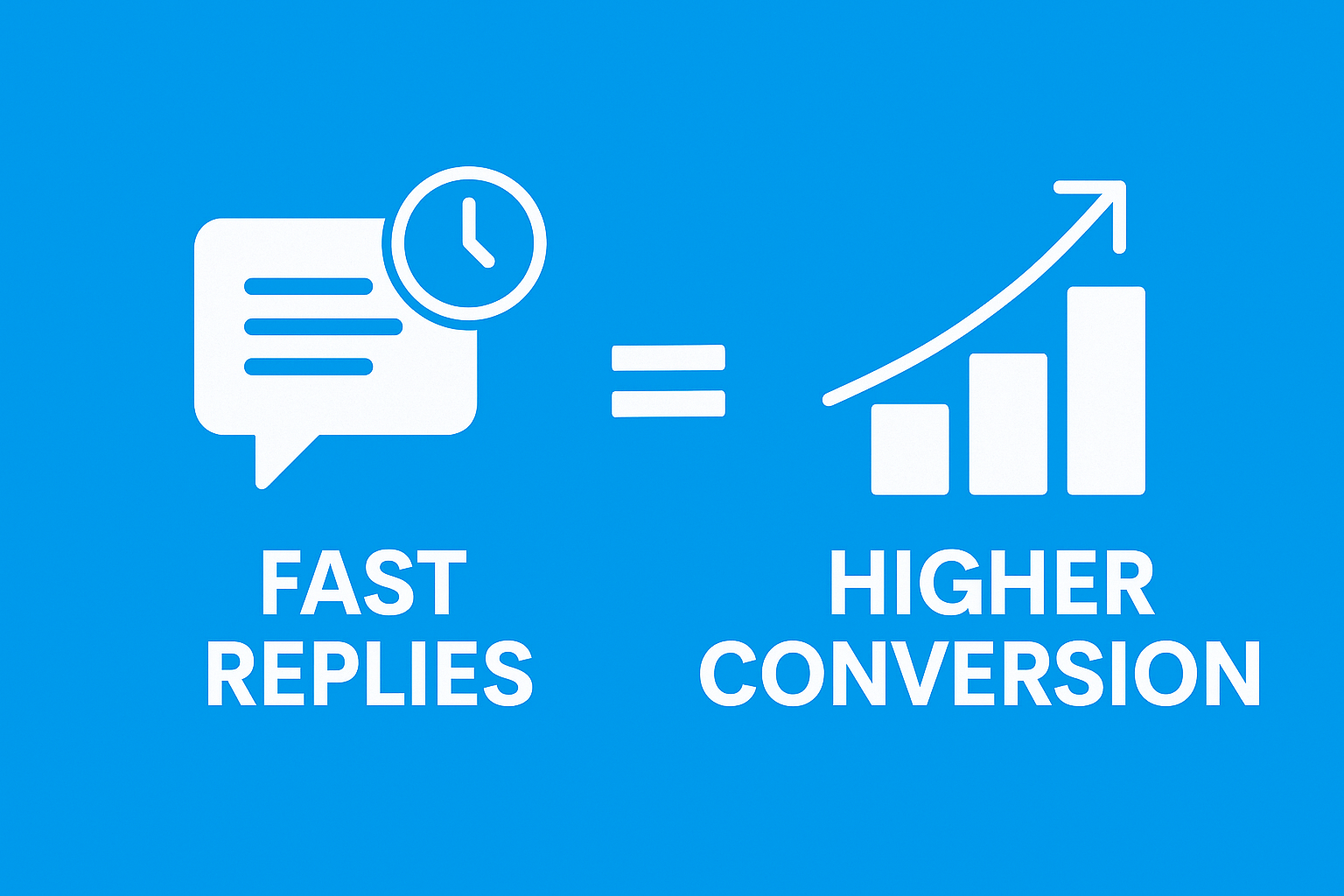 FAST REPLIES

=

HIGHER CONVERSION